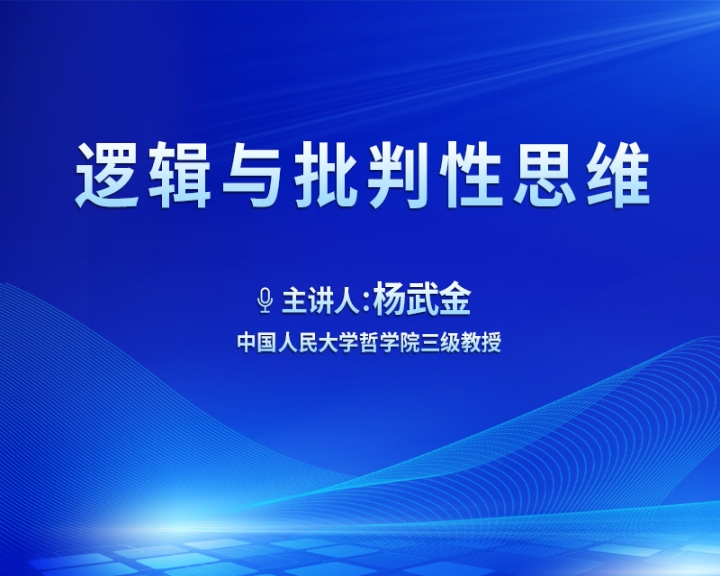 逻辑与批判性思维

主讲人:杨武金

中国人民大学哲学院三级教授